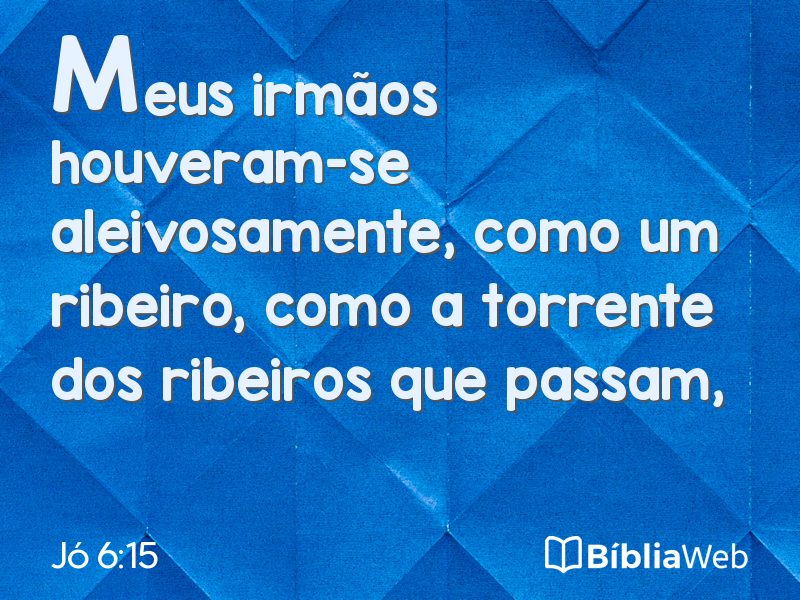 Meus irmãos houveram-se aleivosamente, como um ribeiro, como a torrente dos ribeiros que passam,

Jó 6:15

BíbliaWeb